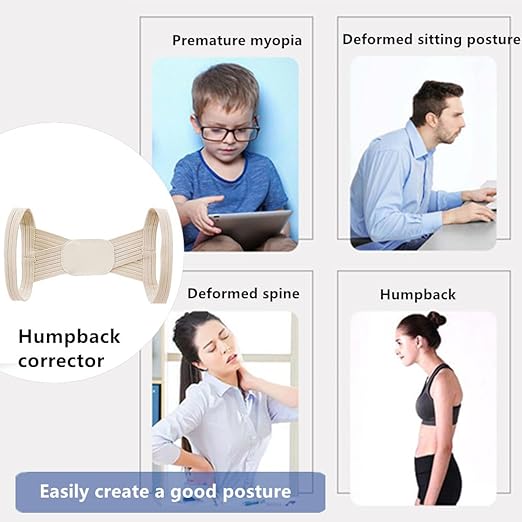 Premature myopia

Deformed sitting posture

Humpback corrector

Deformed spine

Humpback

Easily create a good posture